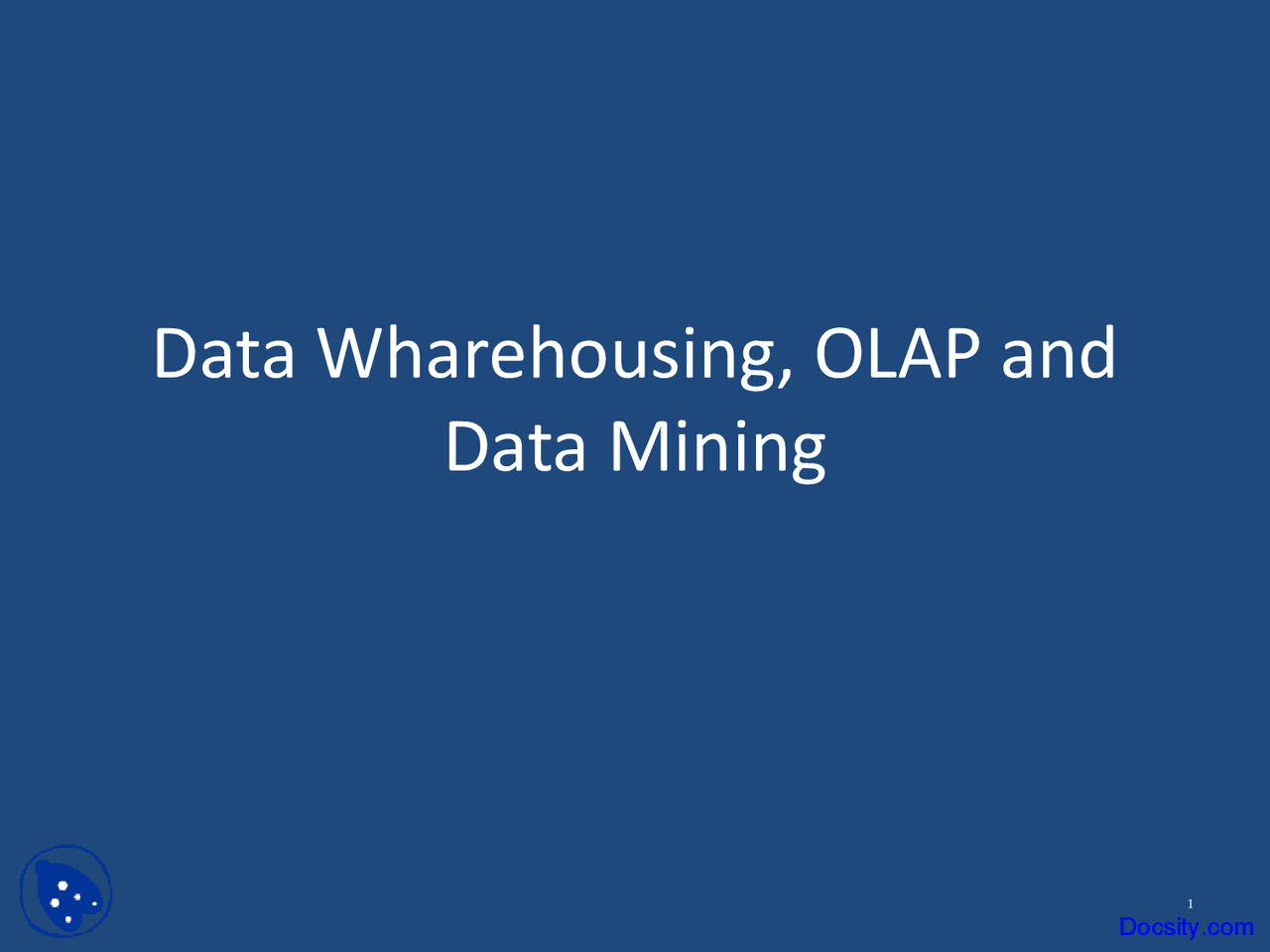 Data Wharehousing, OLAP and Data Mining

1

Docsity.com